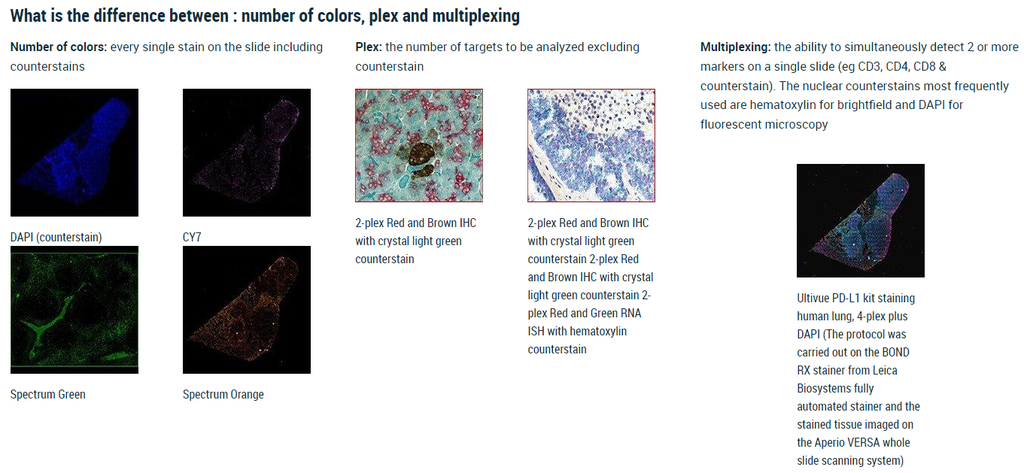 What is the difference between : number of colors, plex and multiplexing

Number of colors: every single stain on the slide including counterstains

DAPI (counterstain)

CY7

Spectrum Green

Spectrum Orange

Plex: the number of targets to be analyzed excluding counterstain

2-plex Red and Brown IHC with crystal light green counterstain

2-plex Red and Brown IHC with crystal light green counterstain 2-plex Red and Brown IHC with crystal light green counterstain 2-plex Red and Green RNA ISH with hematoxylin counterstain

Multiplexing: the ability to simultaneously detect 2 or more markers on a single slide (eg CD3, CD4, CD8 & counterstain). The nuclear counterstains most frequently used are hematoxylin for brightfield and DAPI for fluorescent microscopy

Ultivue PD-L1 kit staining human lung, 4-plex plus DAPI (The protocol was carried out on the BOND RX stainer from Leica Biosystems fully automated stainer and the stained tissue imaged on the Aperio VERSA whole slide scanning system)